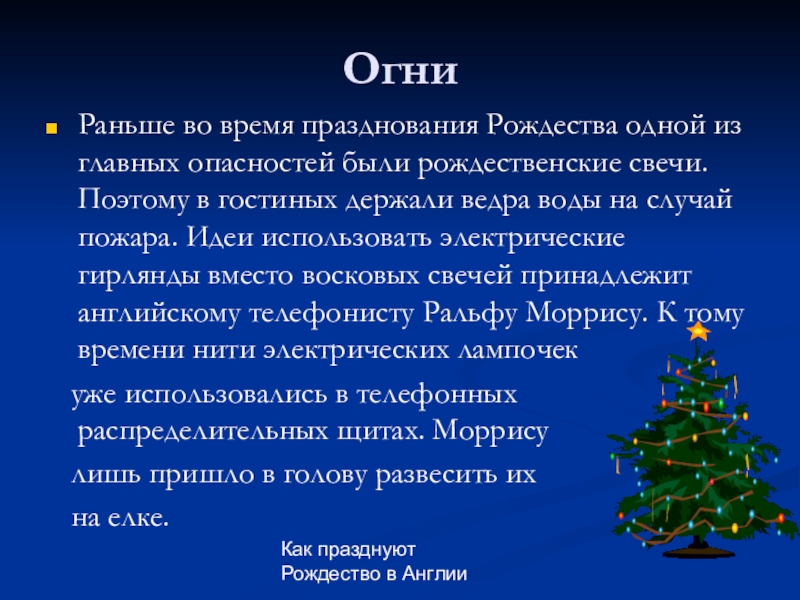 Огни

Раньше во время празднования Рождества одной из главных опасностей были рождественские свечи. Поэтому в гостиных держали ведра воды на случай пожара. Идеи использовать электрические гирлянды вместо восковых свечей принадлежит английскому телефонисту Ральфу Моррису. К тому времени нити электрических лампочек уже использовались в телефонных распределительных щитах. Моррису лишь пришло в голову развесить их на елке.

Как празднуют Рождество в Англии